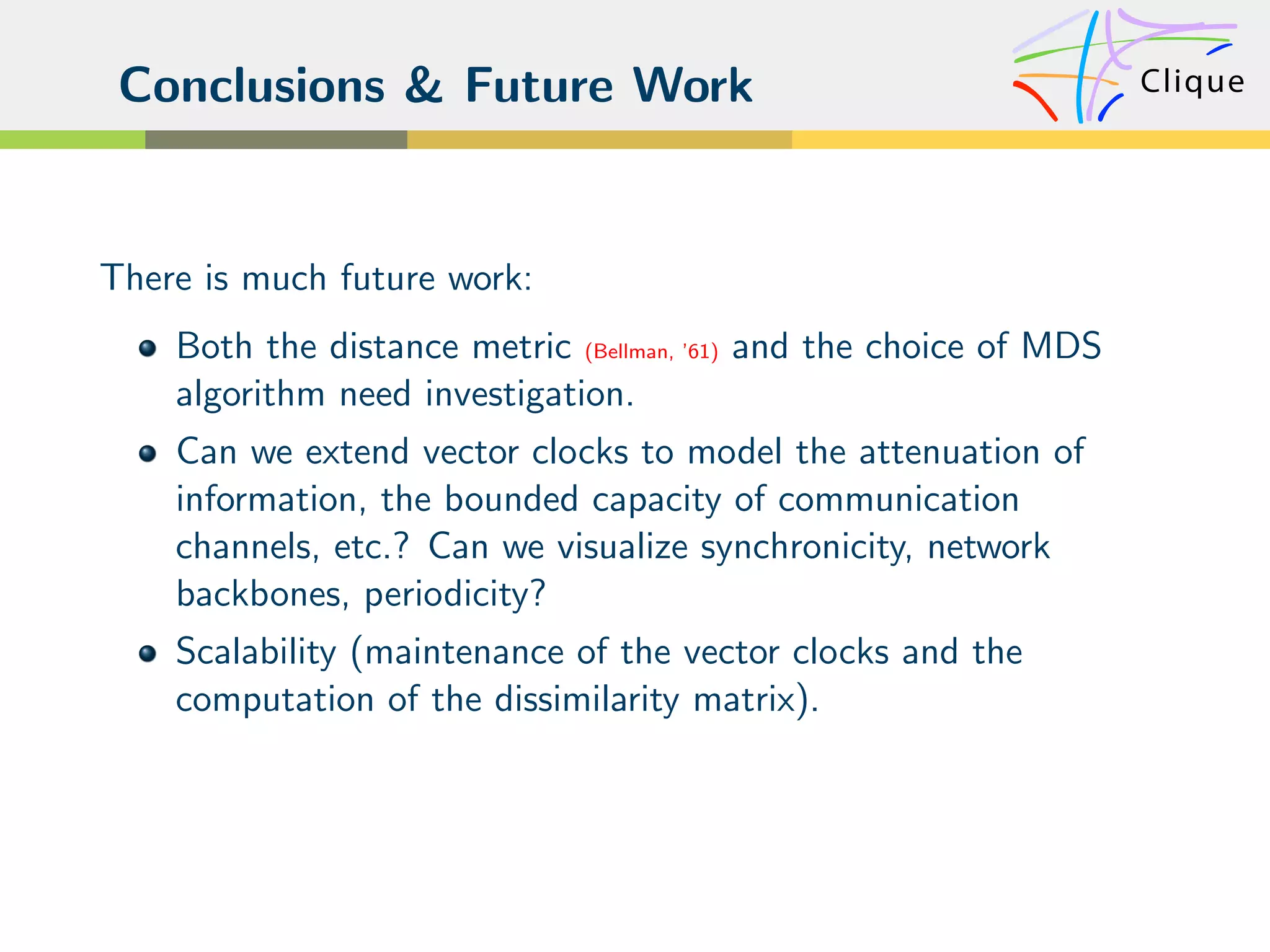 Conclusions & Future Work

Clique

There is much future work:

- Both the distance metric (Bellman, '61) and the choice of MDS algorithm need investigation.
- Can we extend vector clocks to model the attenuation of information, the bounded capacity of communication channels, etc.? Can we visualize synchronicity, network backbones, periodicity?
- Scalability (maintenance of the vector clocks and the computation of the dissimilarity matrix).